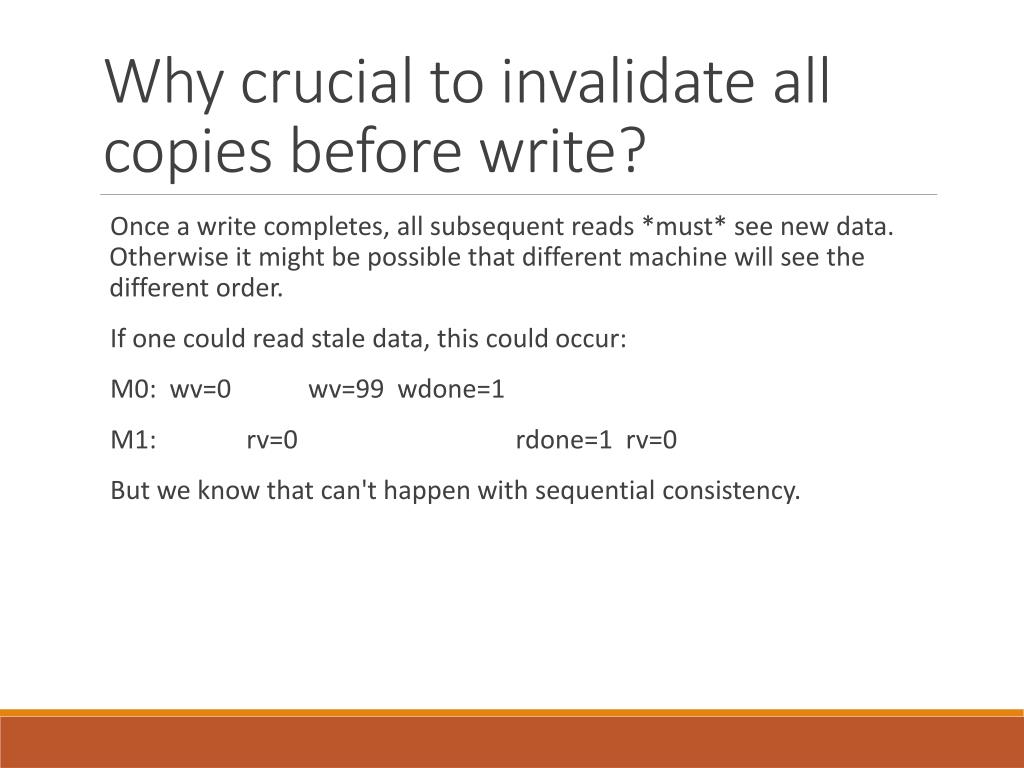 Why crucial to invalidate all copies before write?

Once a write completes, all subsequent reads *must* see new data. Otherwise it might be possible that different machine will see the different order.

If one could read stale data, this could occur:

M0: wv=0 wv=99 wdone=1

M1: rv=0 rdone=1 rv=0

But we know that can't happen with sequential consistency.